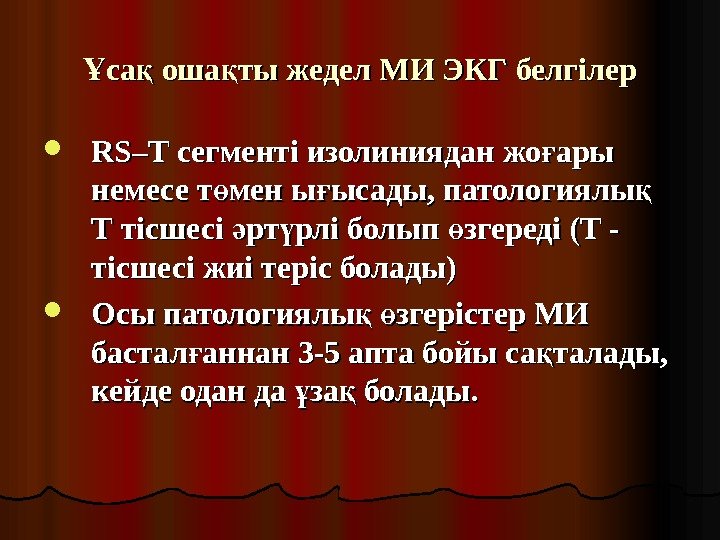 Ұсақ ошақты жедел МИ ЭКГ белгілер

- RS–T сегменті изолиниядан жоғары немесе төмен ығысады, патологиялық Т тісшесі әртүрлі болып өзгереді (Т - тісшесі жиі теріс болады)
- Осы патологиялық өзгерістер МИ басталғаннан 3-5 апта бойы сақталады, кейде одан да ұзақ болады.